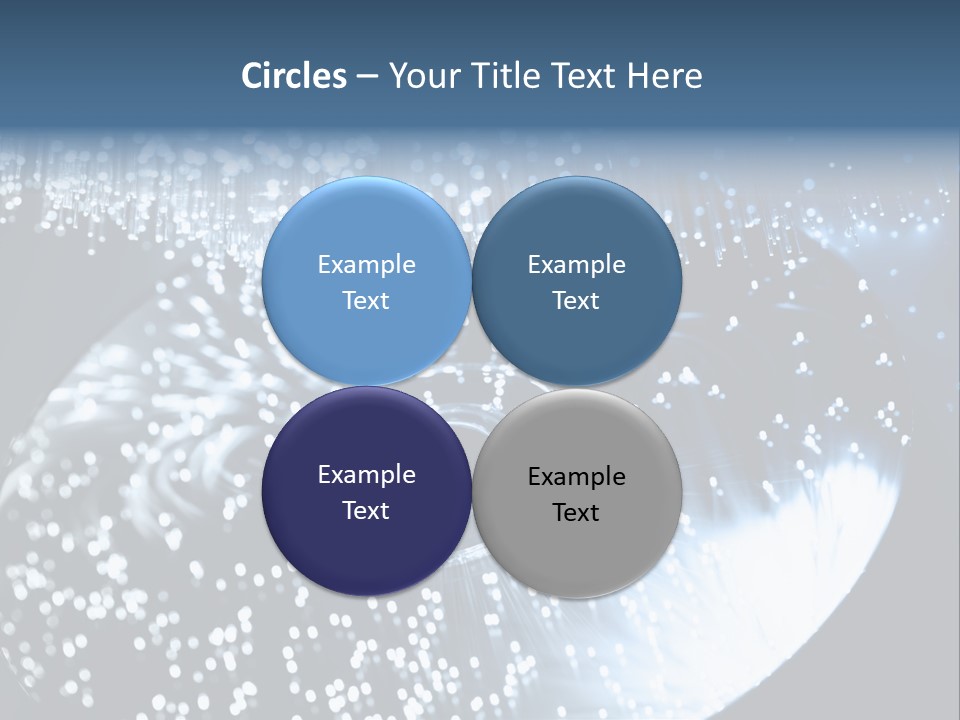 Circles – Your Title Text Here

Example Text

Example Text

Example Text

Example Text